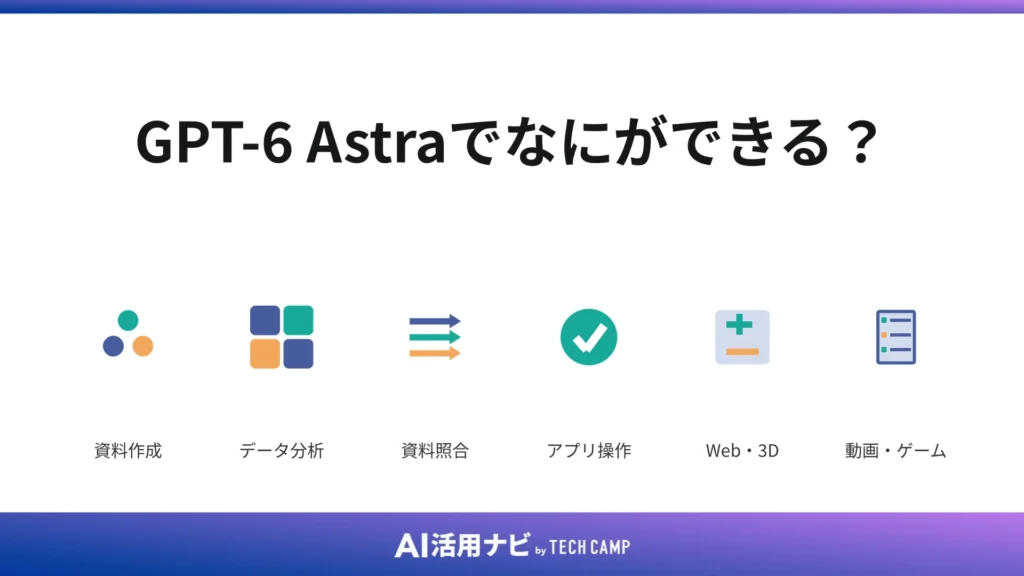 GPT-6 Astraでなにができる？

資料作成

データ分析

資料照合

アプリ操作

Web・3D

動画・ゲーム

AI活用ナビ by TECH CAMP